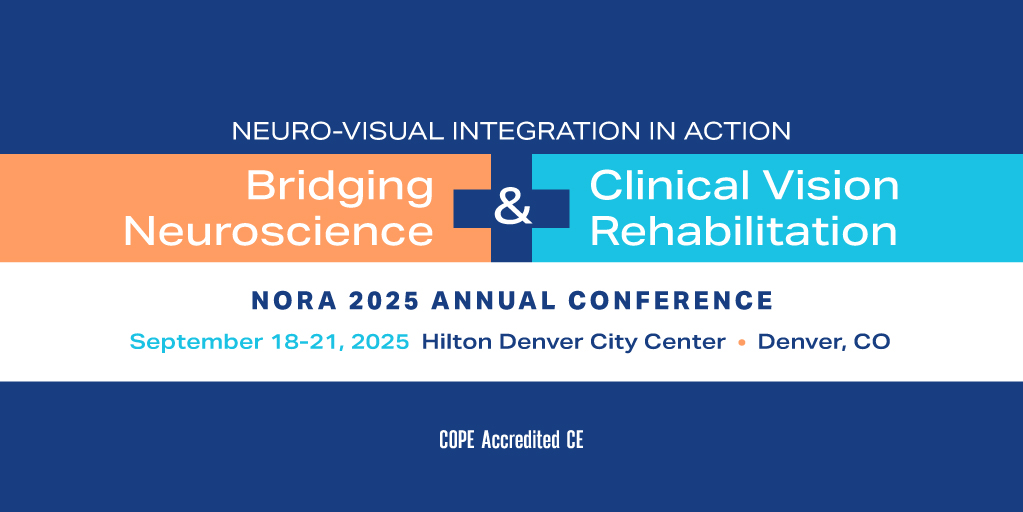 NEURO-VISUAL INTEGRATION IN ACTION

Bridging Neuroscience & Clinical Vision Rehabilitation

NORA 2025 ANNUAL CONFERENCE

September 18-21, 2025 Hilton Denver City Center • Denver, CO

COPE Accredited CE